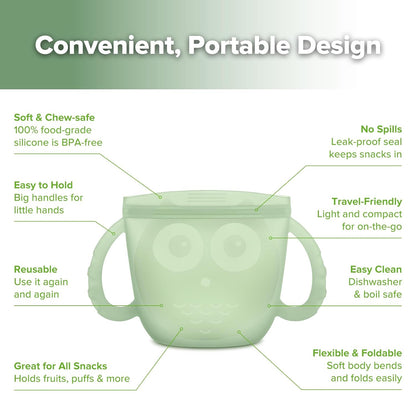 Convenient, Portable Design

Soft & Chew-safe
100% food-grade silicone is BPA-free

Easy to Hold
Big handles for little hands

Reusable
Use it again and again

Great for All Snacks
Holds fruits, puffs & more

No Spills
Leak-proof seal keeps snacks in

Travel-Friendly
Light and compact for on-the-go

Easy Clean
Dishwasher & boil safe

Flexible & Foldable
Soft body bends and folds easily